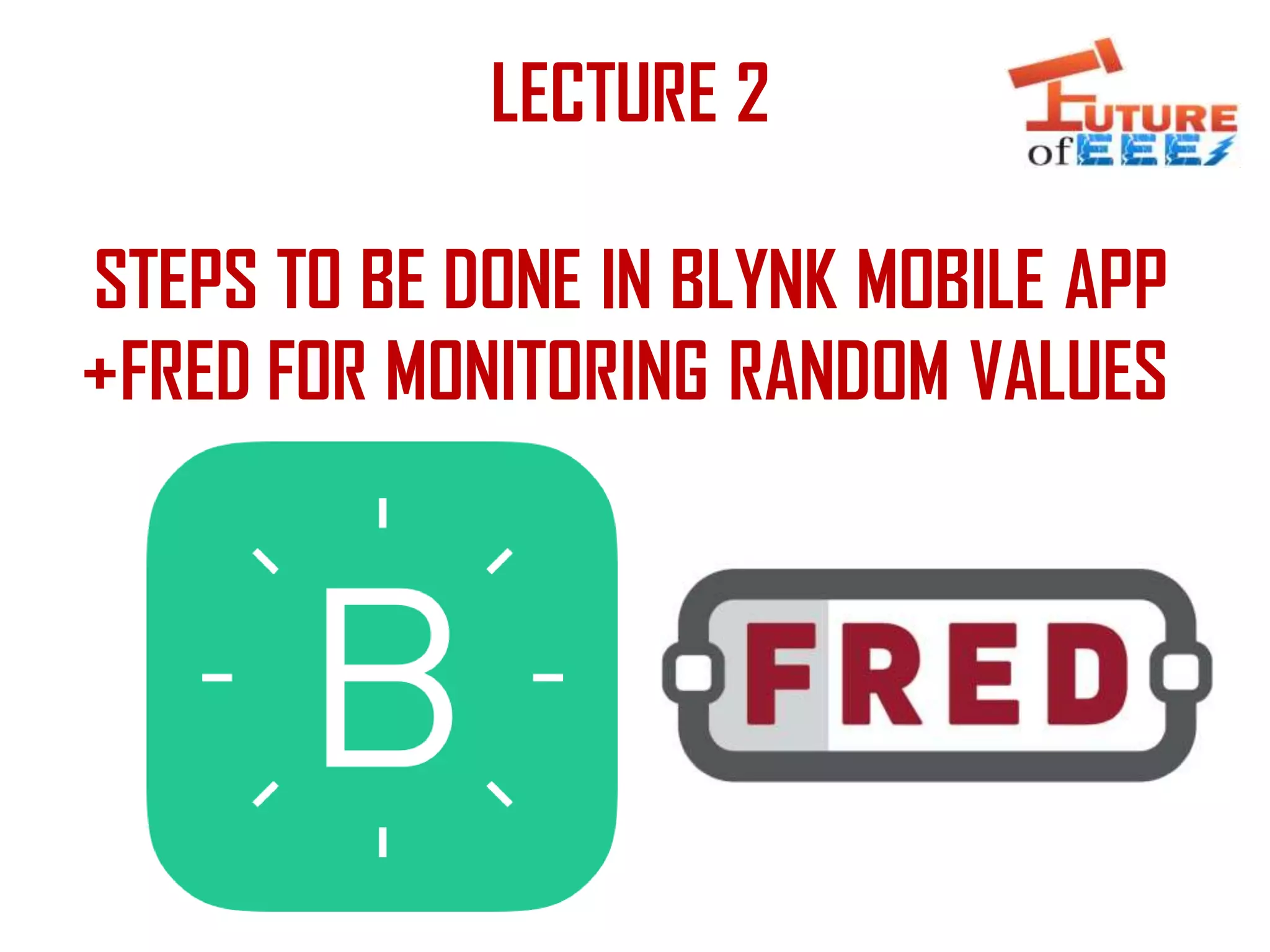 LECTURE 2

FUTURE of EEE

STEPS TO BE DONE IN BLYNK MOBILE APP +FRED FOR MONITORING RANDOM VALUES

B

FRED